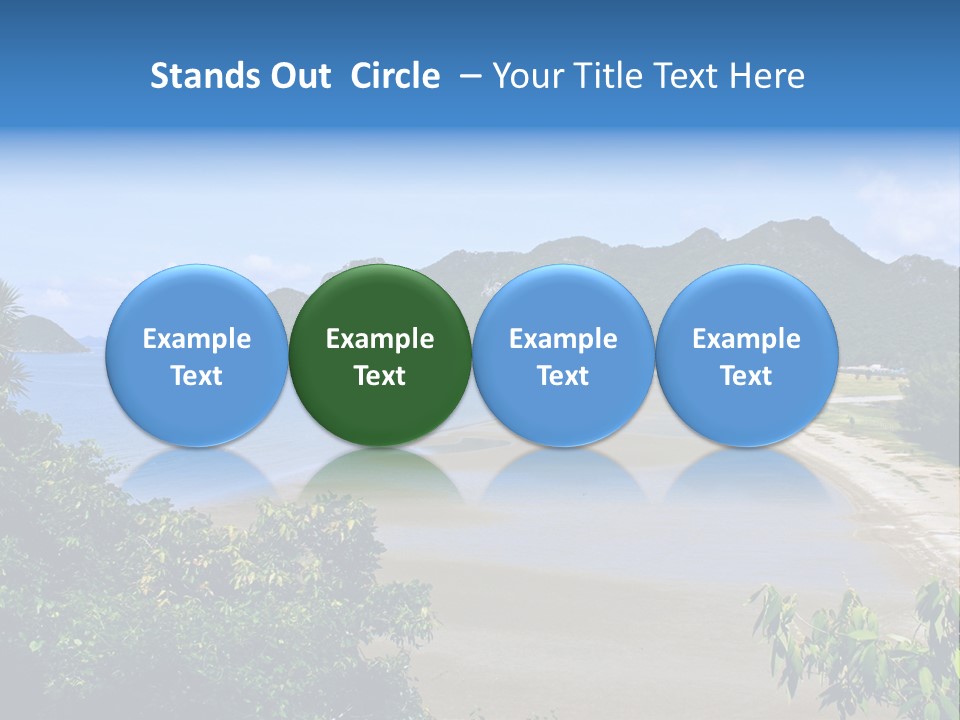 Stands Out Circle – Your Title Text Here

Example Text

Example Text

Example Text

Example Text